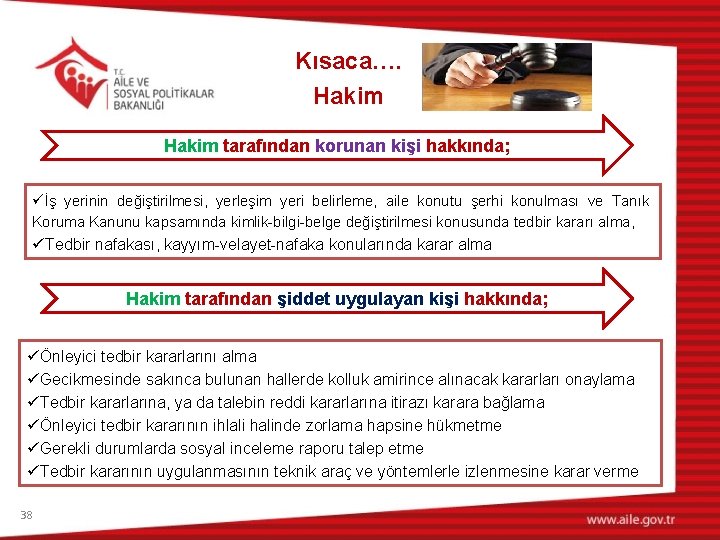 T.C.
AİLE VE
SOSYAL POLİTİKALAR
BAKANLIĞI

Kısaca….
Hakim

Hakim tarafından korunan kişi hakkında;

✓İş yerinin değiştirilmesi, yerleşim yeri belirleme, aile konutu şerhi konulması ve Tanık Koruma Kanunu kapsamında kimlik-bilgi-belge değiştirilmesi konusunda tedbir kararı alma,
✓Tedbir nafakası, kayyım-velayet-nafaka konularında karar alma

Hakim tarafından şiddet uygulayan kişi hakkında;

✓Önleyici tedbir kararlarını alma
✓Gecikmesinde sakınca bulunan hallerde kolluk amirince alınacak kararları onaylama
✓Tedbir kararlarına, ya da talebin reddi kararlarına itirazı karara bağlama
✓Önleyici tedbir kararının ihlali halinde zorlama hapsine hükmetme
✓Gerekli durumlarda sosyal inceleme raporu talep etme
✓Tedbir kararının uygulanmasının teknik araç ve yöntemlerle izlenmesine karar verme

38

www.aile.gov.tr